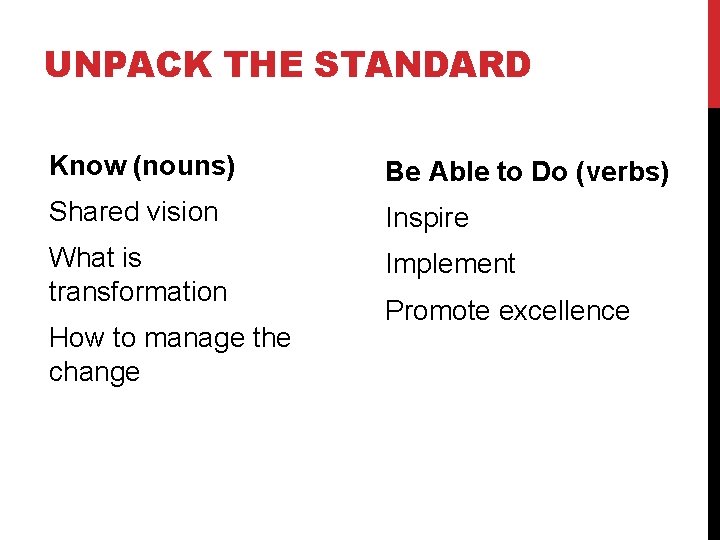 UNPACK THE STANDARD

Know (nouns)

Shared vision

What is transformation

How to manage the change

Be Able to Do (verbs)

Inspire

Implement

Promote excellence